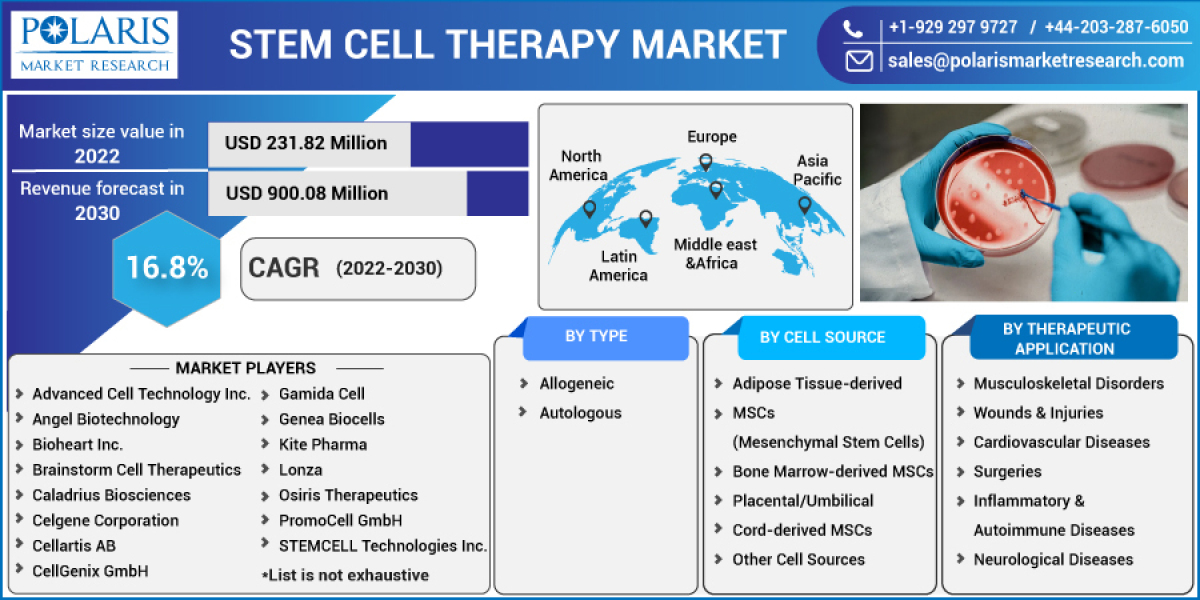 POLARIS
MARKET RESEARCH

STEM CELL THERAPY MARKET

+1-929 297 9727 / +44-203-287-6050
sales@polarismarketresearch.com

Market size value in 2022
USD 231.82 Million

Revenue forecast in 2030
USD 900.08 Million

16.8%
CAGR (2022-2030)

North America
Europe
Asia Pacific
Latin America
Middle east &Africa

MARKET PLAYERS
Advanced Cell Technology Inc.
Angel Biotechnology
Bioheart Inc.
Brainstorm Cell Therapeutics
Caladrius Biosciences
Celgene Corporation
Cellartis AB
CellGenix GmbH
Gamida Cell
Genea Biocells
Kite Pharma
Lonza
Osiris Therapeutics
PromoCell GmbH
STEMCELL Technologies Inc.
*List is not exhaustive

BY TYPE
Allogeneic
Autologous

BY CELL SOURCE
Adipose Tissue-derived MSCs (Mesenchymal Stem Cells)
Bone Marrow-derived MSCs
Placental/Umbilical Cord-derived MSCs
Other Cell Sources

BY THERAPEUTIC APPLICATION
Musculoskeletal Disorders
Wounds & Injuries
Cardiovascular Diseases
Surgeries
Inflammatory & Autoimmune Diseases
Neurological Diseases